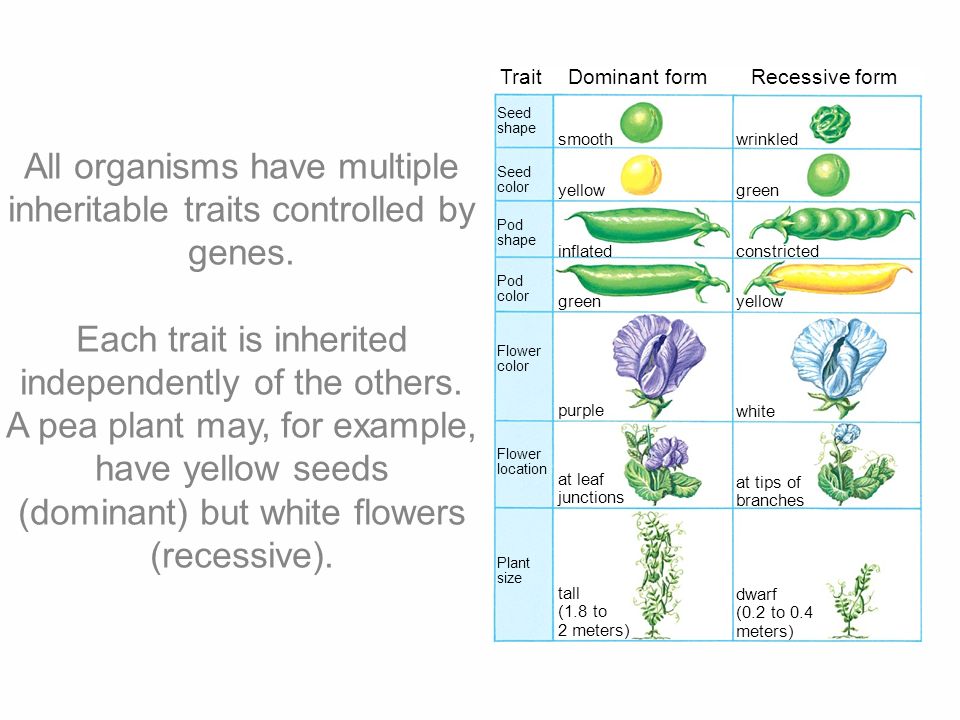 All organisms have multiple inheritable traits controlled by genes.

Each trait is inherited independently of the others. A pea plant may, for example, have yellow seeds (dominant) but white flowers (recessive).

| Trait | Dominant form | Recessive form |
|---|---|---|
| Seed shape | smooth | wrinkled |
| Seed color | yellow | green |
| Pod shape | inflated | constricted |
| Pod color | green | yellow |
| Flower color | purple | white |
| Flower location | at leaf junctions | at tips of branches |
| Plant size | tall (1.8 to 2 meters) | dwarf (0.2 to 0.4 meters) |